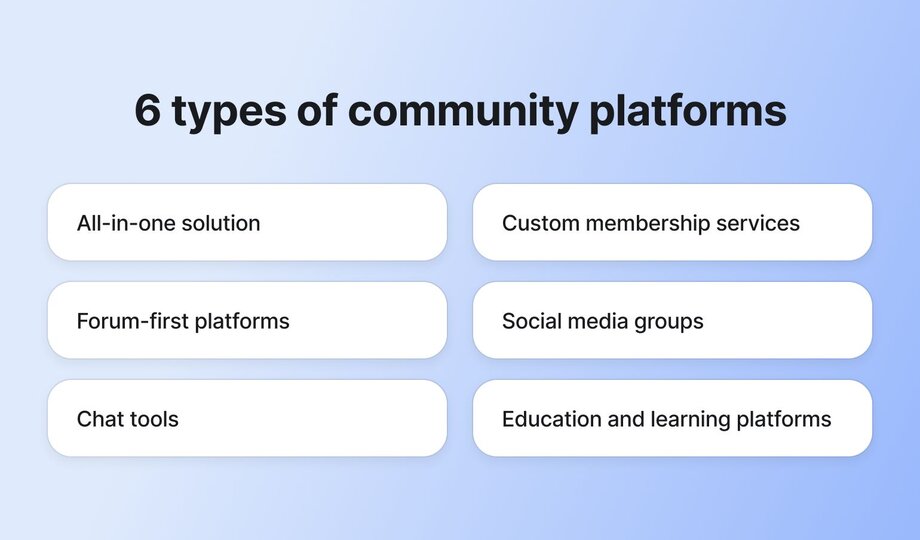 6 types of community platforms

All-in-one solution

Forum-first platforms

Chat tools

Custom membership services

Social media groups

Education and learning platforms